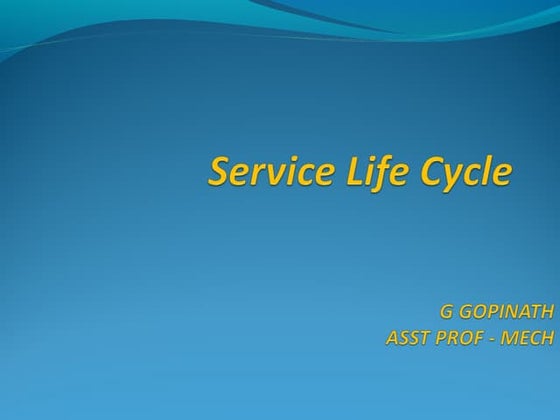 Service Life Cycle

G GOPINATH
ASST PROF - MECH